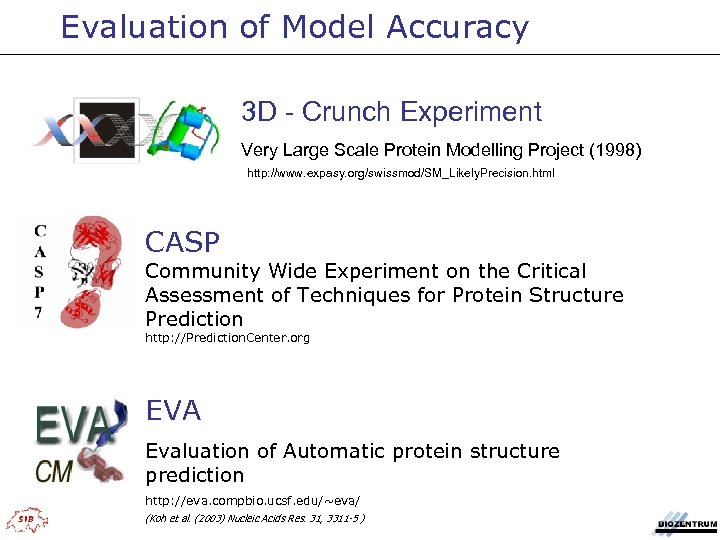 Evaluation of Model Accuracy

3D - Crunch Experiment

Very Large Scale Protein Modelling Project (1998)

http://www.expasy.org/swissmod/SM_LikelyPrecision.html

C
A
S
P
7

CASP

Community Wide Experiment on the Critical Assessment of Techniques for Protein Structure Prediction

http://PredictionCenter.org

EVA
CM

EVA

Evaluation of Automatic protein structure prediction

http://eva.compbio.ucsf.edu/~eva/

(Koh et al. (2003) Nucleic Acids Res. 31, 3311-5 )

SIB

BIOZENTRUM